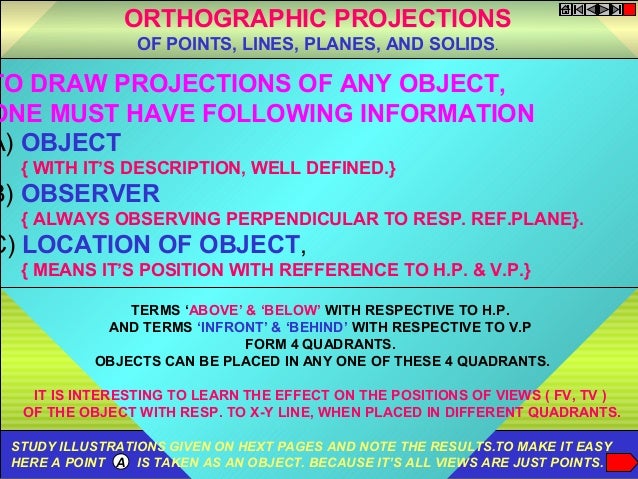 ORTHOGRAPHIC PROJECTIONS
OF POINTS, LINES, PLANES, AND SOLIDS.

O DRAW PROJECTIONS OF ANY OBJECT, NE MUST HAVE FOLLOWING INFORMATION

) OBJECT
{ WITH IT'S DESCRIPTION, WELL DEFINED.}

) OBSERVER
{ ALWAYS OBSERVING PERPENDICULAR TO RESP. REF.PLANE}.

) LOCATION OF OBJECT,
{ MEANS IT'S POSITION WITH REFFERENCE TO H.P. & V.P.}

TERMS 'ABOVE' & 'BELOW' WITH RESPECTIVE TO H.P.
AND TERMS 'INFRONT' & 'BEHIND' WITH RESPECTIVE TO V.P
FORM 4 QUADRANTS.
OBJECTS CAN BE PLACED IN ANY ONE OF THESE 4 QUADRANTS.

IT IS INTERESTING TO LEARN THE EFFECT ON THE POSITIONS OF VIEWS ( FV, TV ) OF THE OBJECT WITH RESP. TO X-Y LINE, WHEN PLACED IN DIFFERENT QUADRANTS.

STUDY ILLUSTRATIONS GIVEN ON HEXT PAGES AND NOTE THE RESULTS.TO MAKE IT EASY HERE A POINT A IS TAKEN AS AN OBJECT. BECAUSE IT'S ALL VIEWS ARE JUST POINTS.